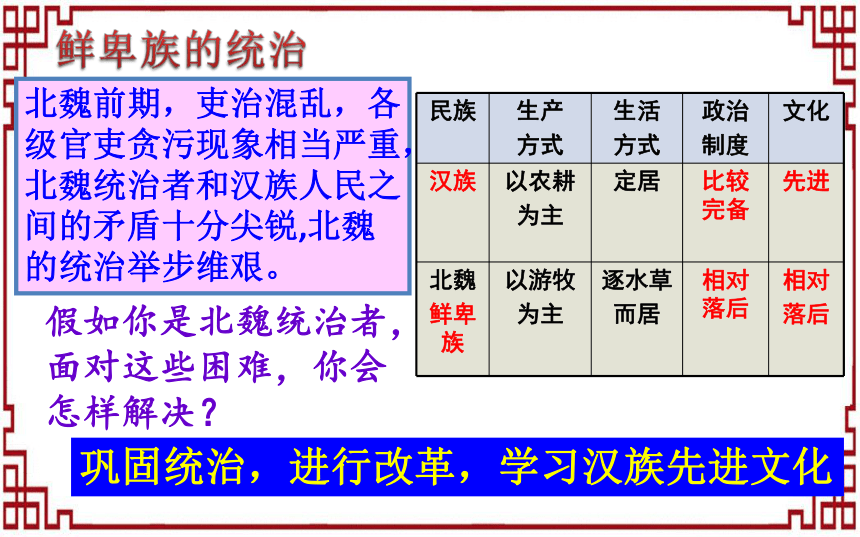 鲜卑族的统治

北魏前期，吏治混乱，各级官吏贪污现象相当严重，北魏统治者和汉族人民之间的矛盾十分尖锐,北魏的统治举步维艰。

| 民族 | 生产方式 | 生活方式 | 政治制度 | 文化 |
|---|---|---|---|---|
| 汉族 | 以农耕为主 | 定居 | 比较完备 | 先进 |
| 北魏鲜卑族 | 以游牧为主 | 逐水草而居 | 相对落后 | 相对落后 |

假如你是北魏统治者，面对这些困难，你会怎样解决？

巩固统治，进行改革，学习汉族先进文化